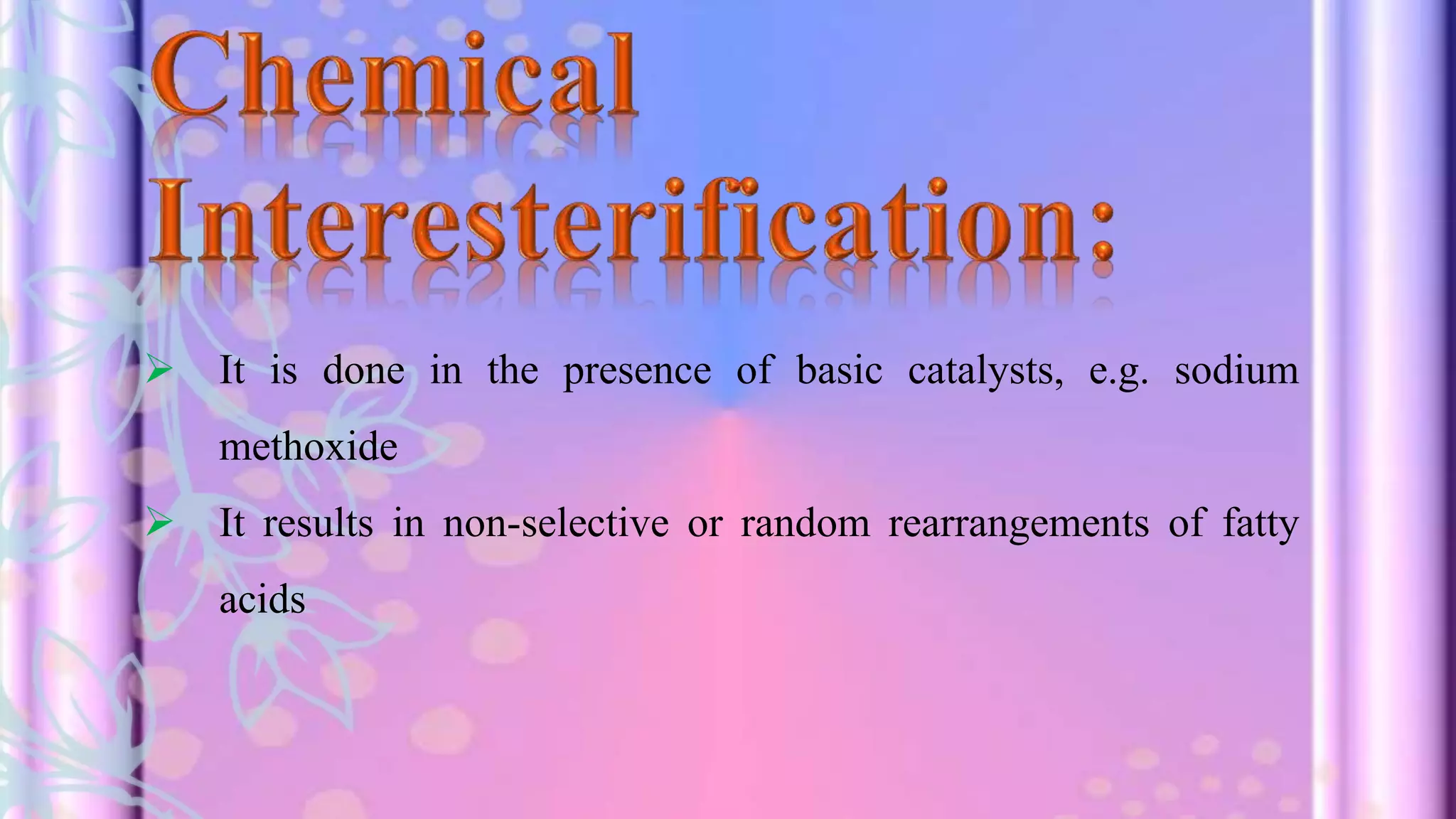 Chemical Interesterification:

➢ It is done in the presence of basic catalysts, e.g. sodium methoxide

➢ It results in non-selective or random rearrangements of fatty acids